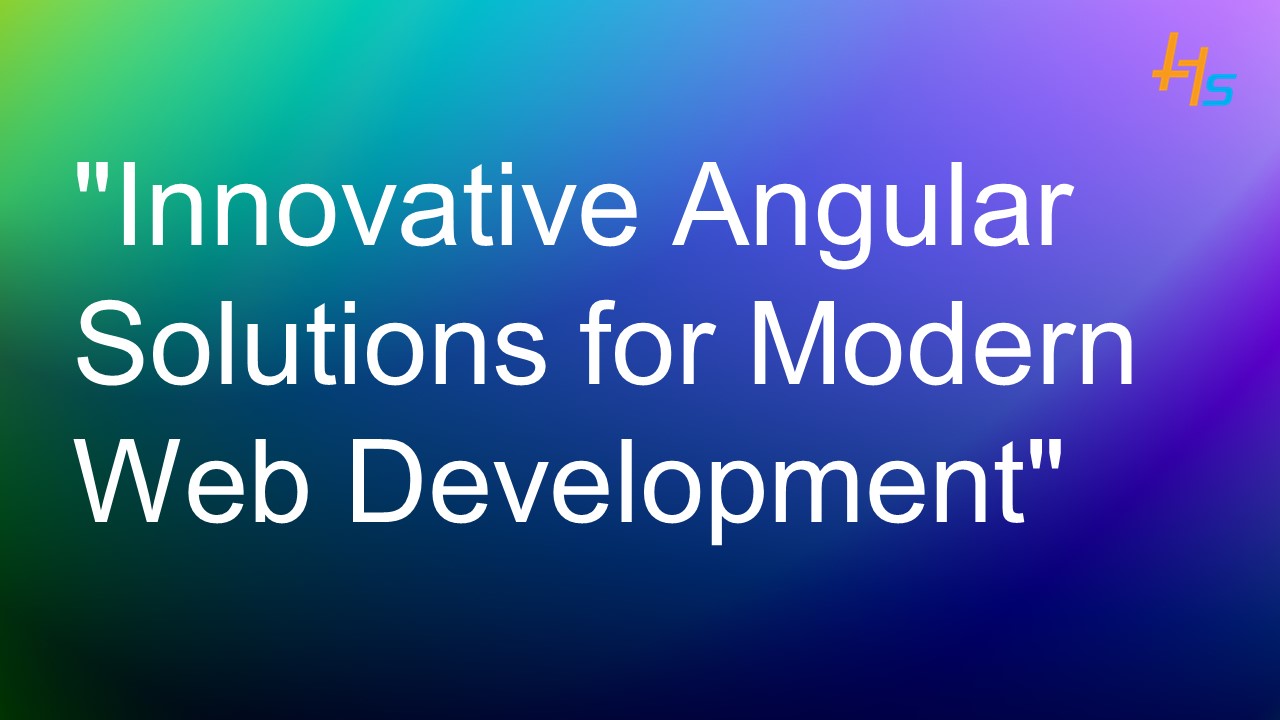 Hs

"Innovative Angular Solutions for Modern Web Development"